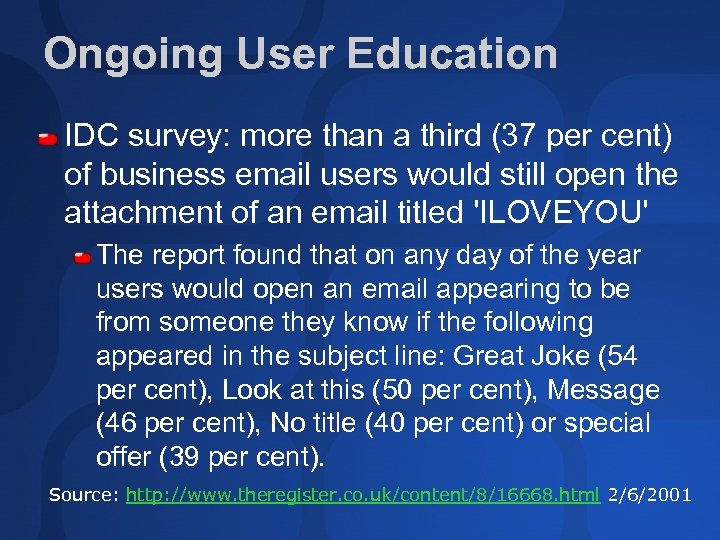 Ongoing User Education

IDC survey: more than a third (37 per cent) of business email users would still open the attachment of an email titled 'ILOVEYOU'

The report found that on any day of the year users would open an email appearing to be from someone they know if the following appeared in the subject line: Great Joke (54 per cent), Look at this (50 per cent), Message (46 per cent), No title (40 per cent) or special offer (39 per cent).

Source: http://www.theregister.co.uk/content/8/16668.html 2/6/2001